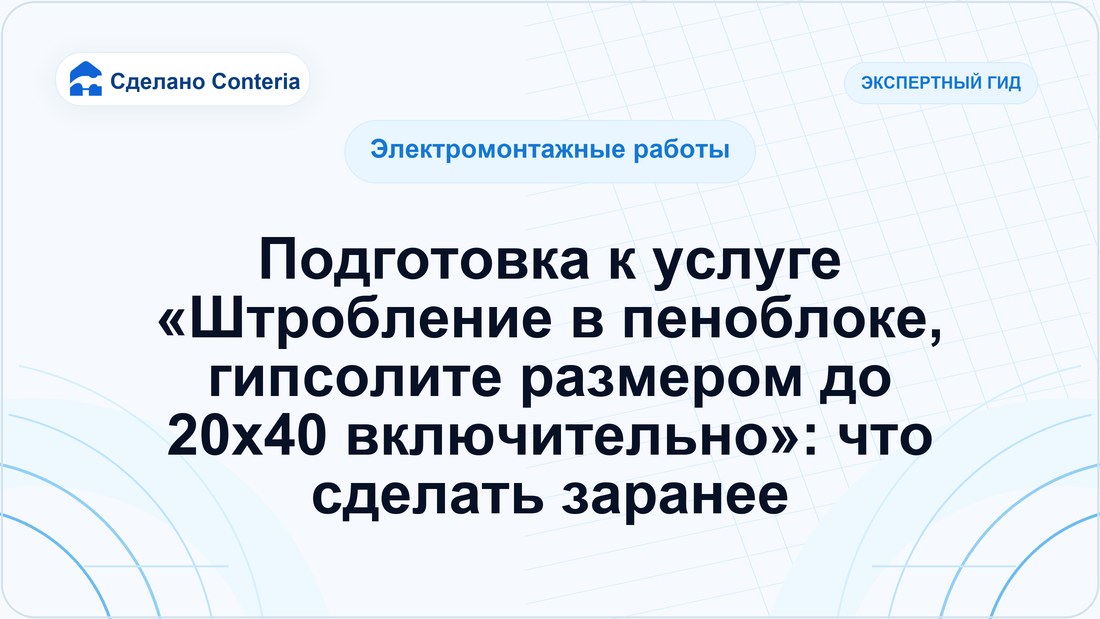 Сделано Conteria

ЭКСПЕРТНЫЙ ГИД

Электромонтажные работы

Подготовка к услуге «Штробление в пеноблоке, гипсолите размером до 20х40 включительно»: что сделать заранее